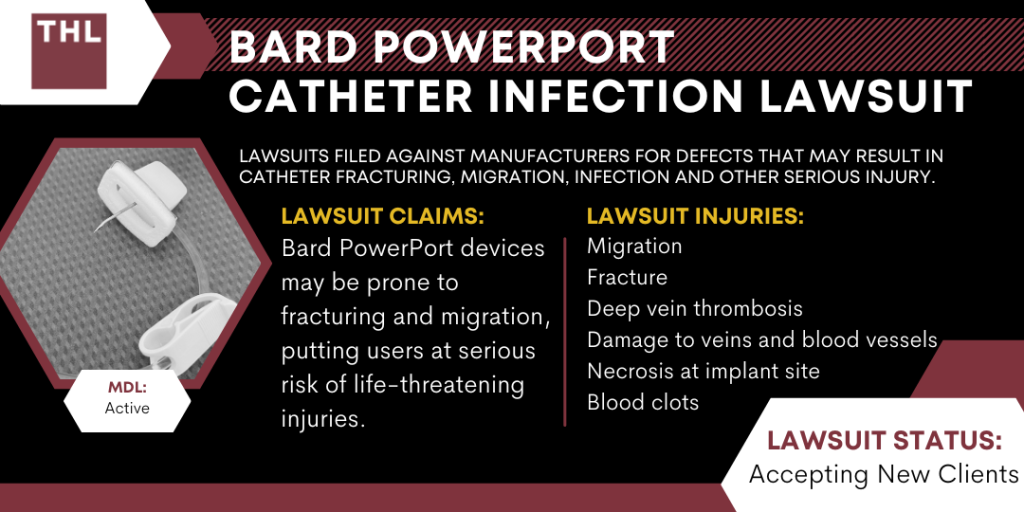 THL

BARD POWERPORT CATHETER INFECTION LAWSUIT

LAWSUITS FILED AGAINST MANUFACTURERS FOR DEFECTS THAT MAY RESULT IN CATHETER FRACTURING, MIGRATION, INFECTION AND OTHER SERIOUS INJURY.

LAWSUIT CLAIMS:
Bard PowerPort devices may be prone to fracturing and migration, putting users at serious risk of life-threatening injuries.

LAWSUIT INJURIES:
Migration
Fracture
Deep vein thrombosis
Damage to veins and blood vessels
Necrosis at implant site
Blood clots

MDL:
Active

LAWSUIT STATUS:
Accepting New Clients